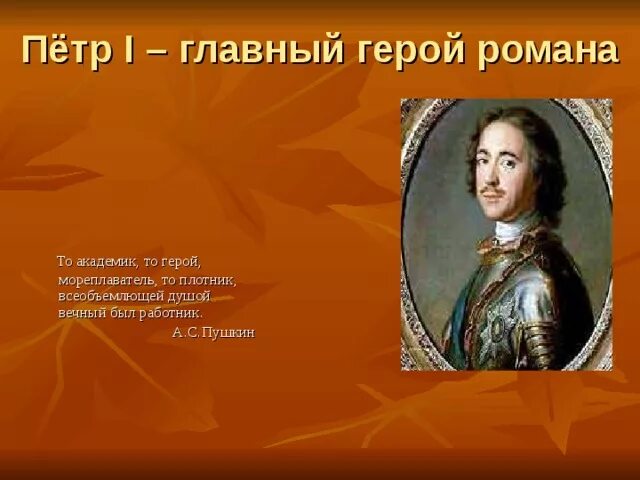 Пётр I – главный герой романа

То академик, то герой,
мореплаватель, то плотник,
всеобъемлющей душой
вечный был работник.
А.С.Пушкин